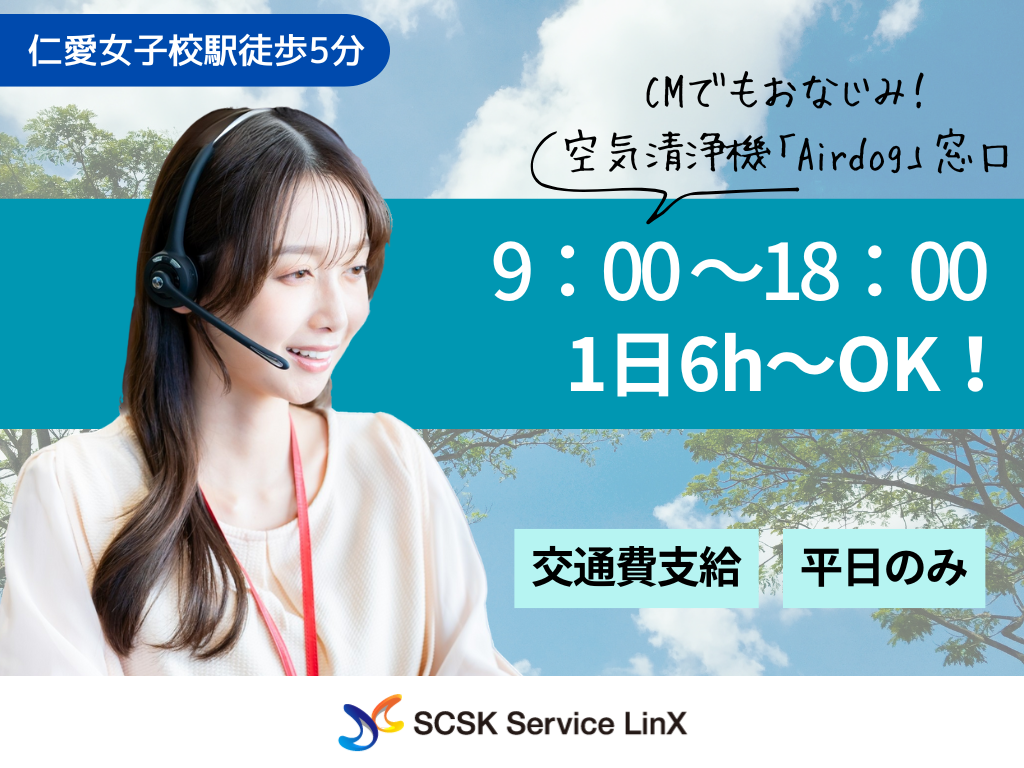 仁愛女子校駅徒歩5分

CMでもおなじみ!
空気清浄機「Airdog」窓口

9：00～18：00
1日6h～OK！

交通費支給

平日のみ

SCSK Service LinX